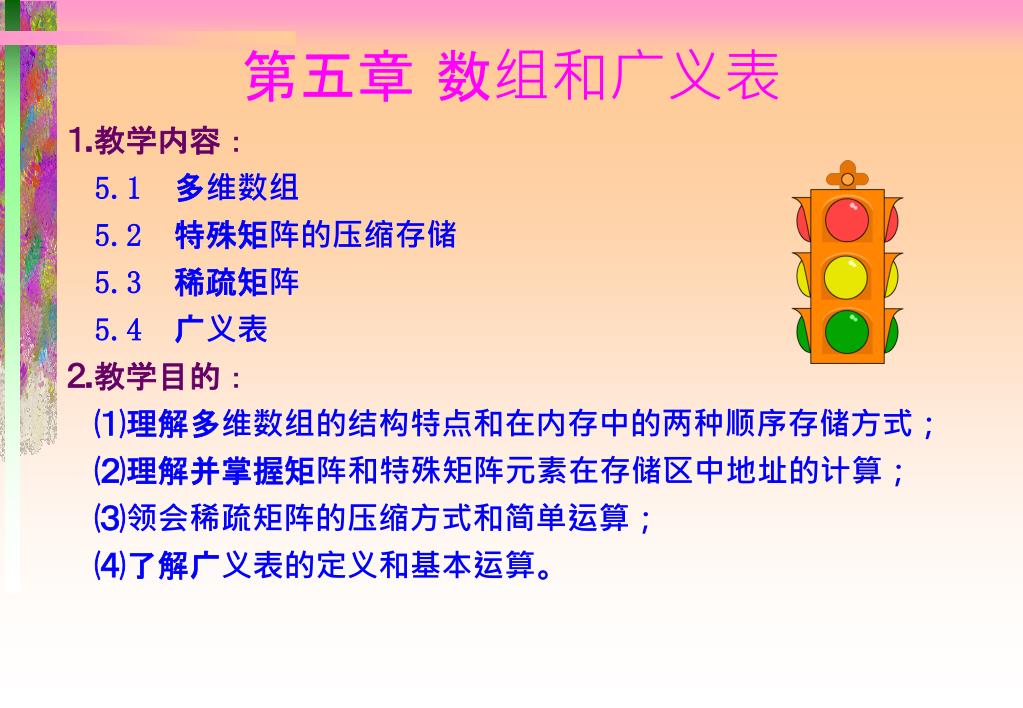 第五章 数组和广义表

1.教学内容：

5.1 多维数组

5.2 特殊矩阵的压缩存储

5.3 稀疏矩阵

5.4 广义表

2.教学目的：

⑴理解多维数组的结构特点和在内存中的两种顺序存储方式；

⑵理解并掌握矩阵和特殊矩阵元素在存储区中地址的计算；

⑶领会稀疏矩阵的压缩方式和简单运算；

⑷了解广义表的定义和基本运算。